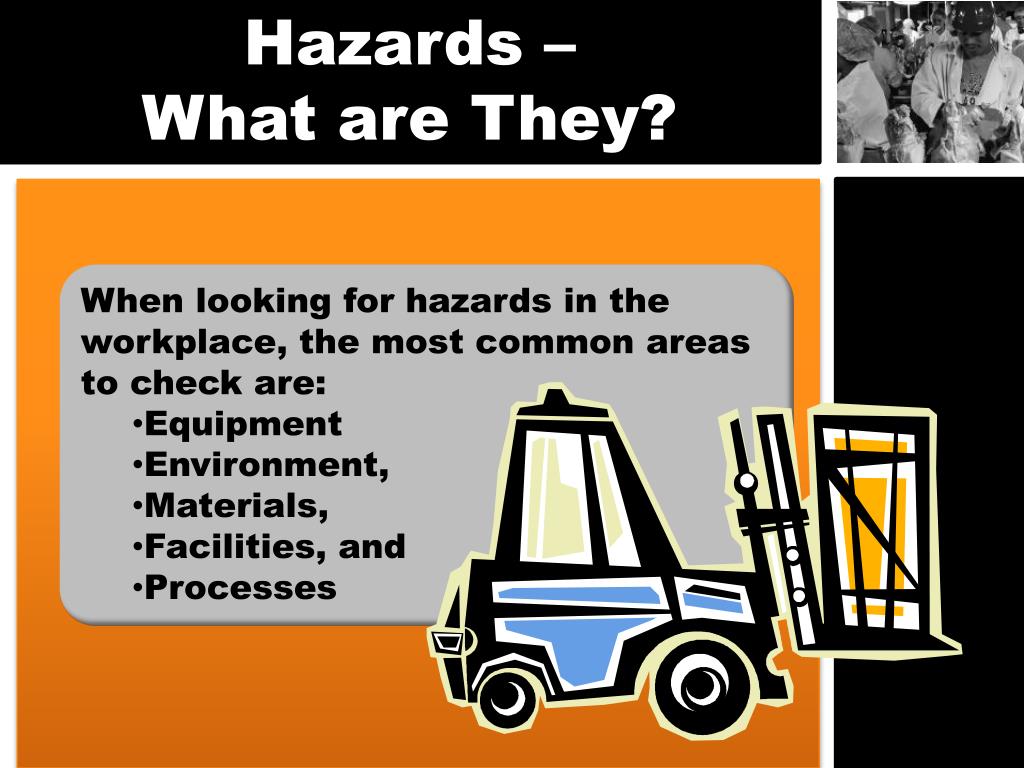 Hazards –
What are They?

When looking for hazards in the workplace, the most common areas to check are:
•Equipment
•Environment,
•Materials,
•Facilities, and
•Processes